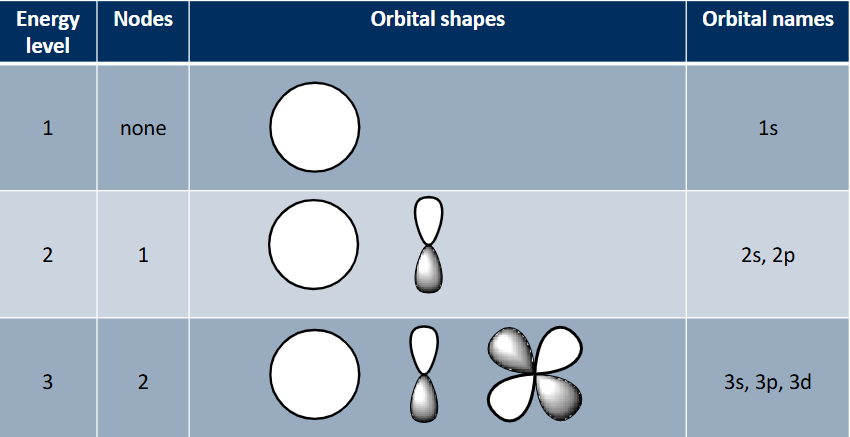 | Energy level | Nodes | Orbital shapes | Orbital names |
|---|---|---|---|
| 1 | none | | 1s |
| 2 | 1 | | 2s, 2p |
| 3 | 2 | | 3s, 3p, 3d |